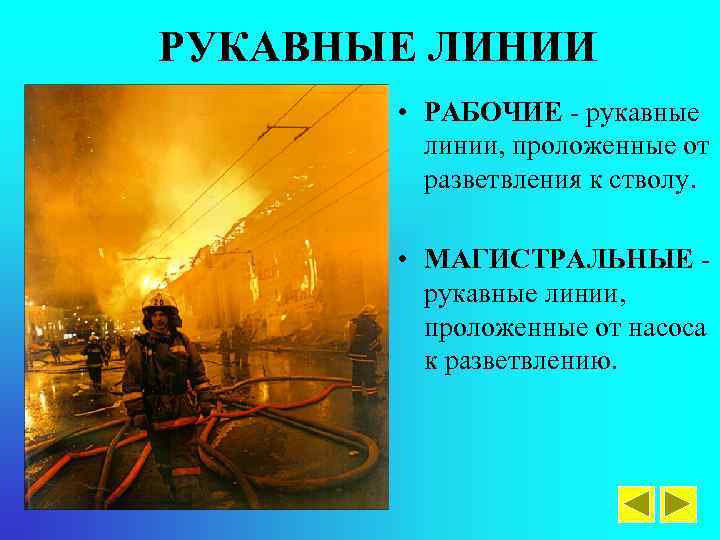 РУКАВНЫЕ ЛИНИИ

• РАБОЧИЕ - рукавные линии, проложенные от разветвления к стволу.

• МАГИСТРАЛЬНЫЕ - рукавные линии, проложенные от насоса к разветвлению.